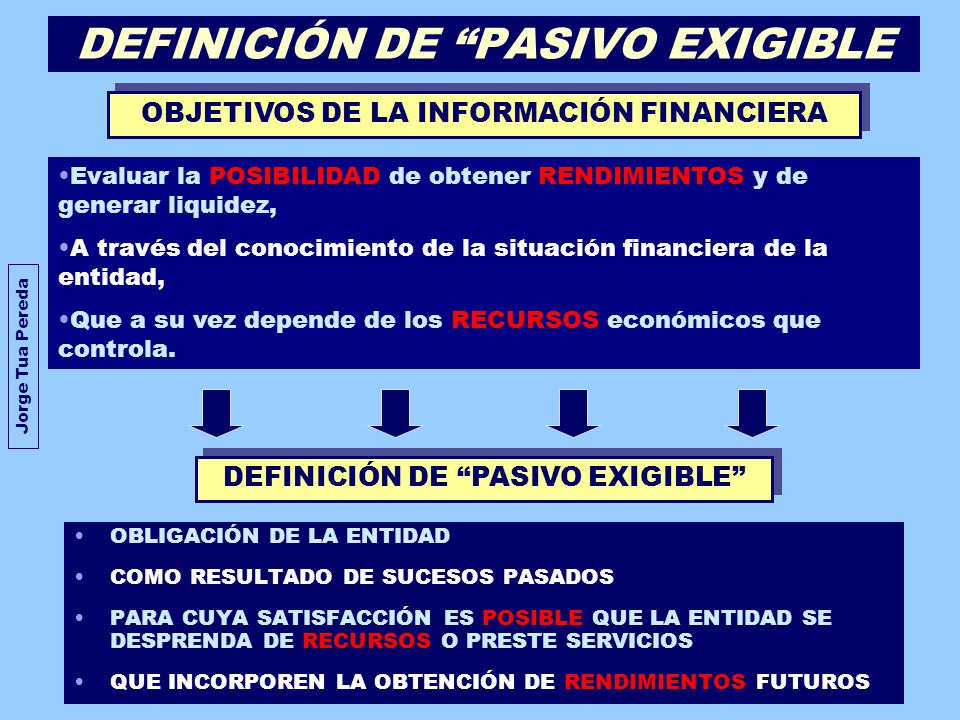 DEFINICIÓN DE “PASIVO EXIGIBLE

OBJETIVOS DE LA INFORMACIÓN FINANCIERA

•Evaluar la POSIBILIDAD de obtener RENDIMIENTOS y de generar liquidez,

•A través del conocimiento de la situación financiera de la entidad,

•Que a su vez depende de los RECURSOS económicos que controla.

Jorge Tua Pereda

DEFINICIÓN DE “PASIVO EXIGIBLE”

• OBLIGACIÓN DE LA ENTIDAD

• COMO RESULTADO DE SUCESOS PASADOS

• PARA CUYA SATISFACCIÓN ES POSIBLE QUE LA ENTIDAD SE DESPRENDA DE RECURSOS O PRESTE SERVICIOS

• QUE INCORPOREN LA OBTENCIÓN DE RENDIMIENTOS FUTUROS